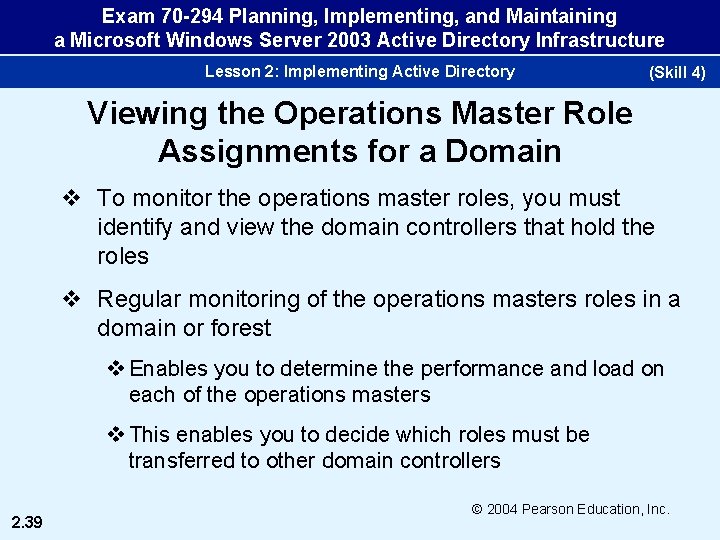 Exam 70-294 Planning, Implementing, and Maintaining a Microsoft Windows Server 2003 Active Directory Infrastructure

Lesson 2: Implementing Active Directory

(Skill 4)

Viewing the Operations Master Role Assignments for a Domain

❖ To monitor the operations master roles, you must identify and view the domain controllers that hold the roles

❖ Regular monitoring of the operations masters roles in a domain or forest

❖ Enables you to determine the performance and load on each of the operations masters

❖ This enables you to decide which roles must be transferred to other domain controllers

© 2004 Pearson Education, Inc.

2.39